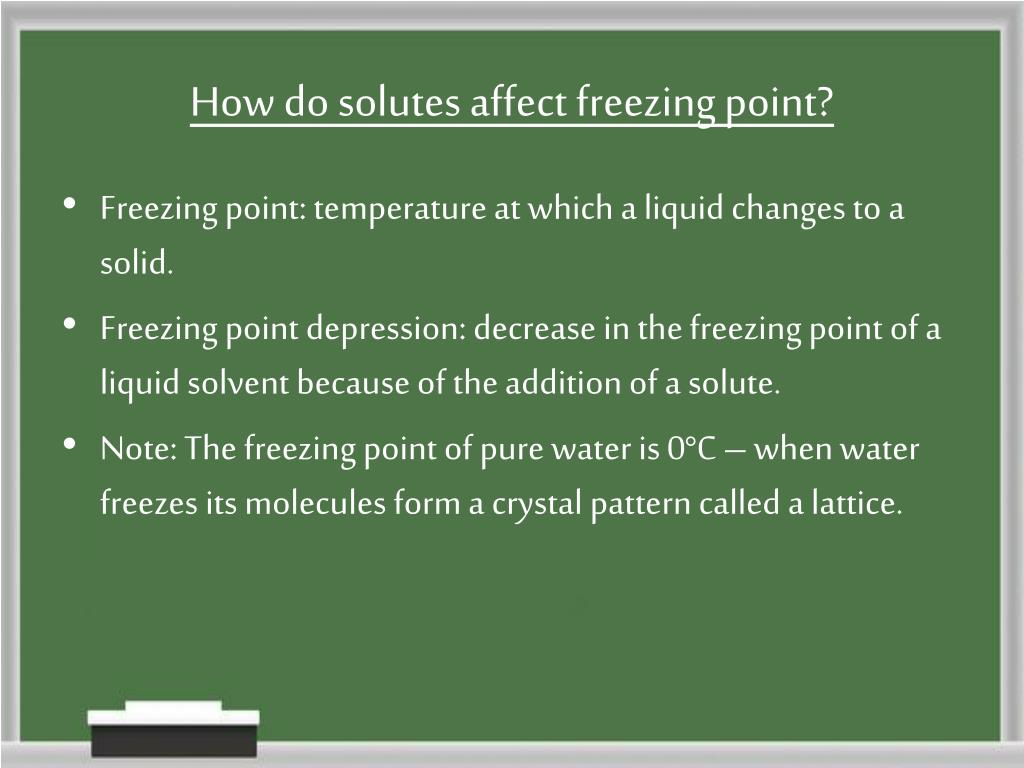 How do solutes affect freezing point?

• Freezing point: temperature at which a liquid changes to a solid.

• Freezing point depression: decrease in the freezing point of a liquid solvent because of the addition of a solute.

• Note: The freezing point of pure water is 0°C – when water freezes its molecules form a crystal pattern called a lattice.